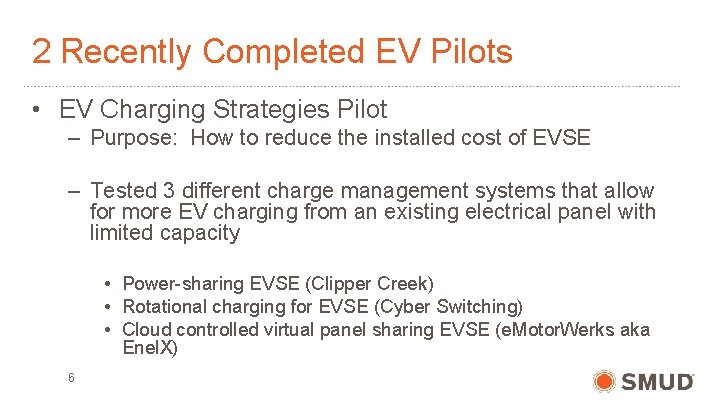 2 Recently Completed EV Pilots

• EV Charging Strategies Pilot
– Purpose: How to reduce the installed cost of EVSE

– Tested 3 different charge management systems that allow for more EV charging from an existing electrical panel with limited capacity

• Power-sharing EVSE (Clipper Creek)
• Rotational charging for EVSE (Cyber Switching)
• Cloud controlled virtual panel sharing EVSE (eMotorWerks aka EnelX)

6

SMUD